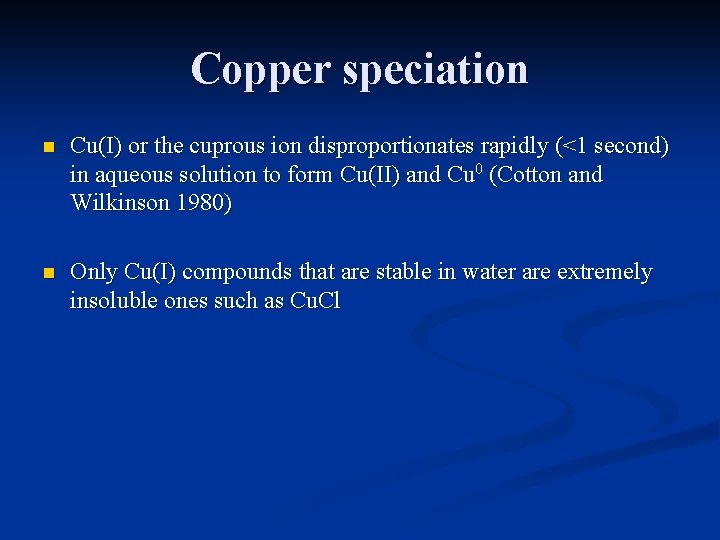 Copper speciation

- Cu(I) or the cuprous ion disproportionates rapidly (<1 second) in aqueous solution to form Cu(II) and $Cu^0$ (Cotton and Wilkinson 1980)

- Only Cu(I) compounds that are stable in water are extremely insoluble ones such as CuCl